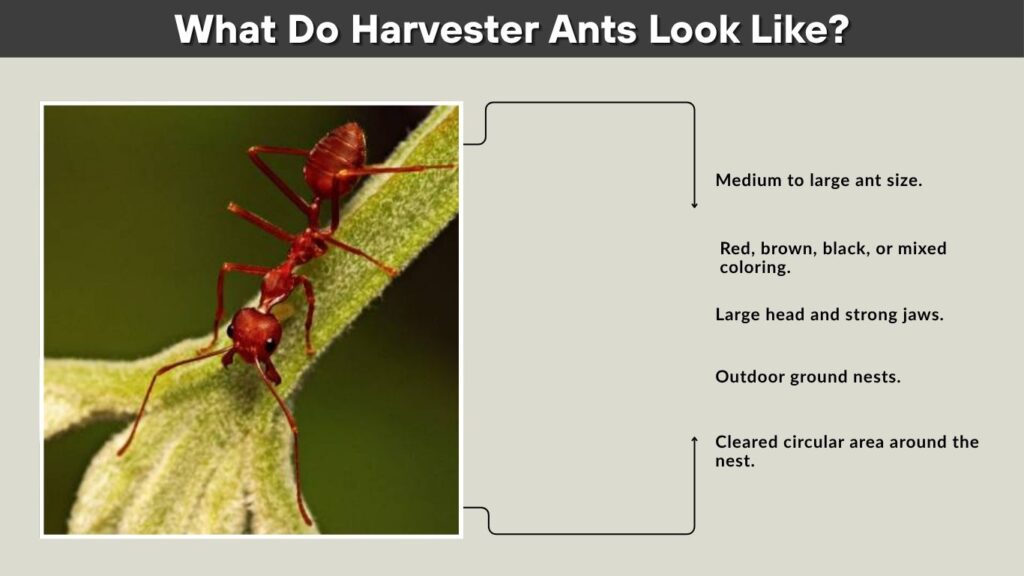 What Do Harvester Ants Look Like?

Medium to large ant size.

Red, brown, black, or mixed coloring.

Large head and strong jaws.

Outdoor ground nests.

Cleared circular area around the nest.